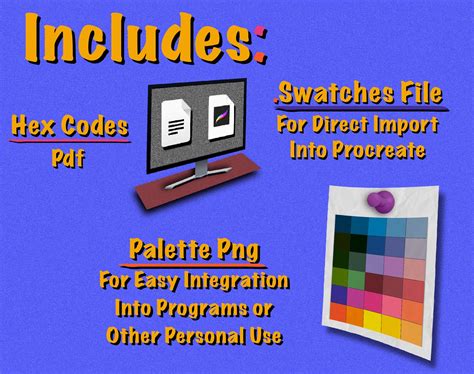 Includes:

Hex Codes
Pdf

.Swatches File
For Direct Import Into Procreate

Palette Png
For Easy Integration Into Programs or Other Personal Use